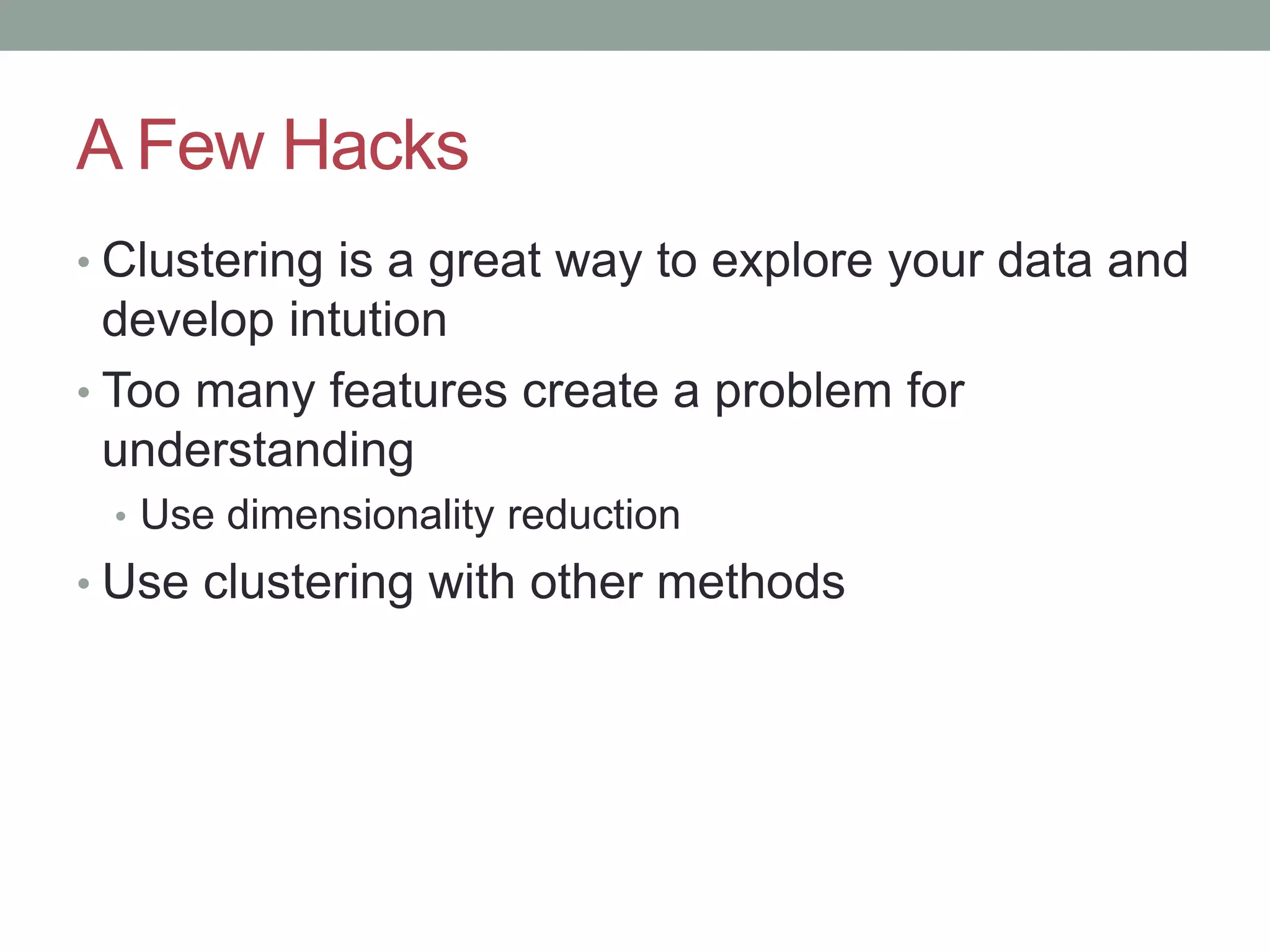 A Few Hacks

• Clustering is a great way to explore your data and develop intution
• Too many features create a problem for understanding
  • Use dimensionality reduction
• Use clustering with other methods